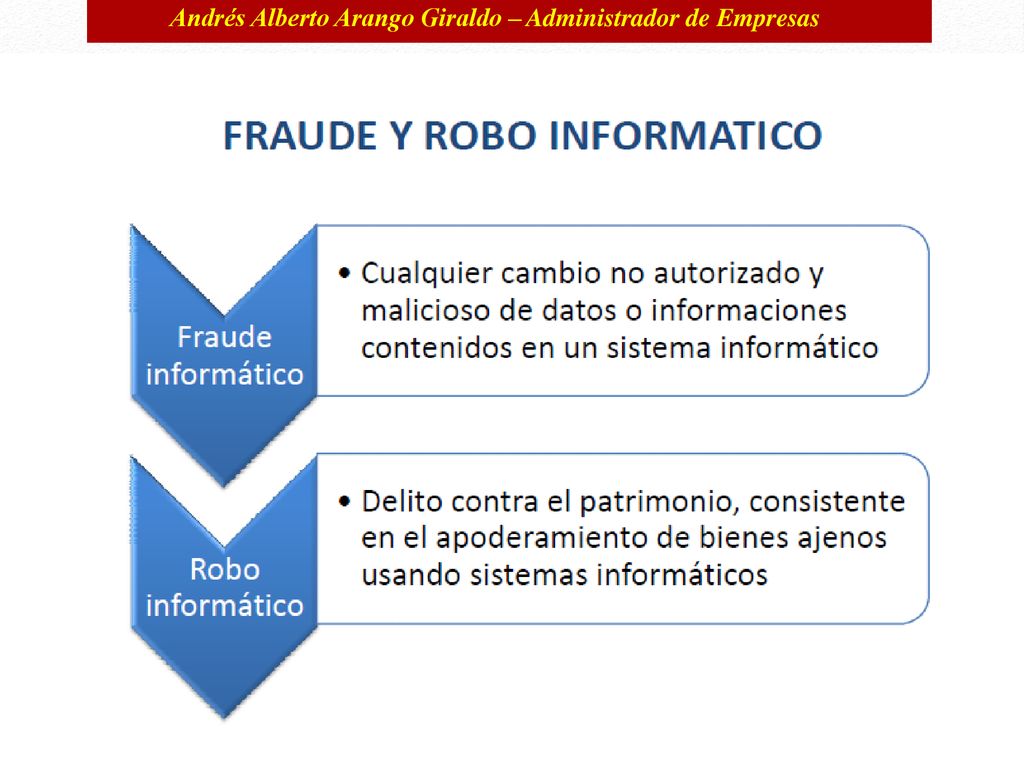 Andrés Alberto Arango Giraldo – Administrador de Empresas

FRAUDE Y ROBO INFORMATICO

Fraude informático

• Cualquier cambio no autorizado y malicioso de datos o informaciones contenidos en un sistema informático

Robo informático

• Delito contra el patrimonio, consistente en el apoderamiento de bienes ajenos usando sistemas informáticos